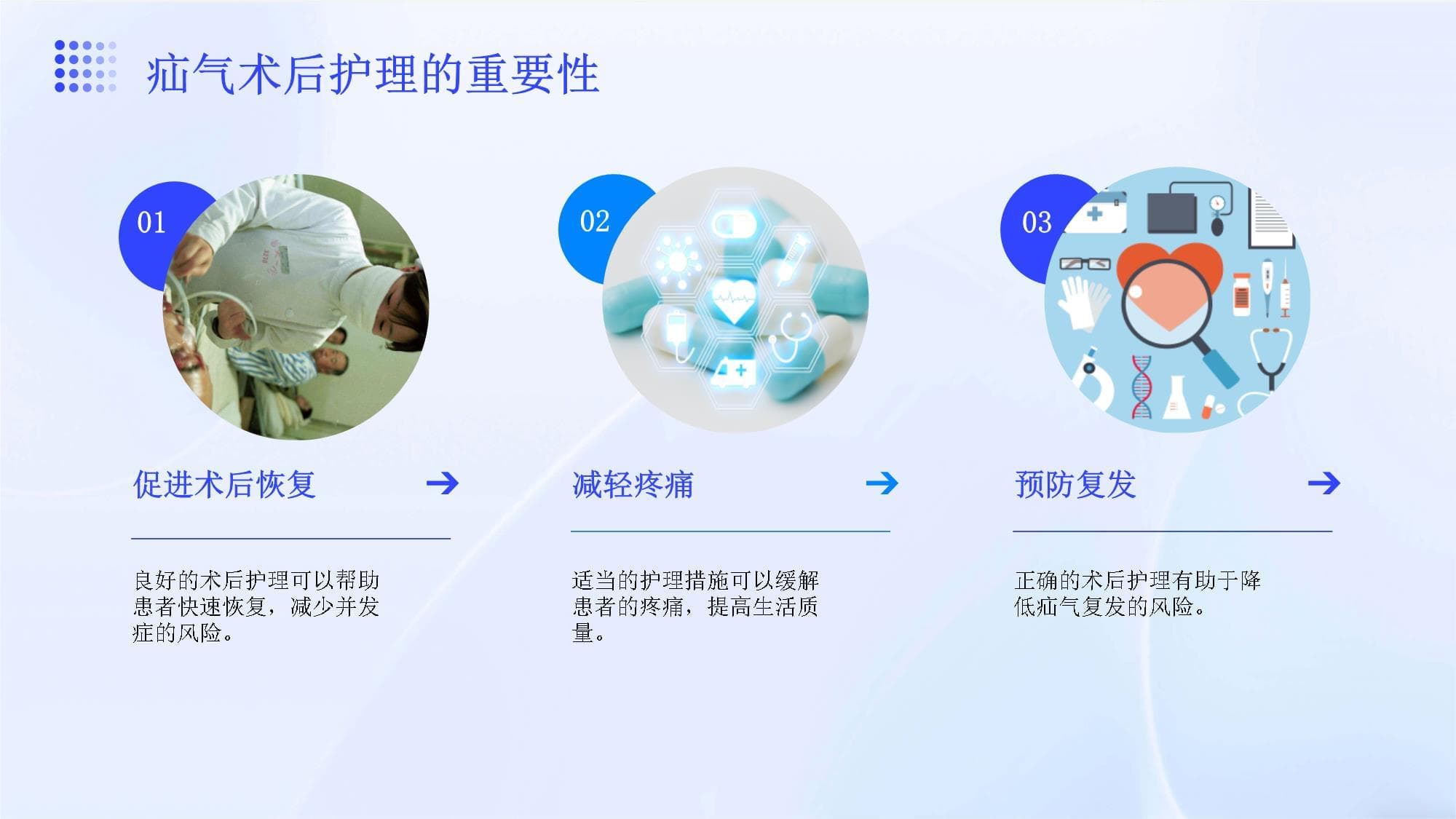 疝气术后护理的重要性

01

促进术后恢复

良好的术后护理可以帮助患者快速恢复，减少并发症的风险。

02

减轻疼痛

适当的护理措施可以缓解患者的疼痛，提高生活质量。

03

预防复发

正确的术后护理有助于降低疝气复发的风险。